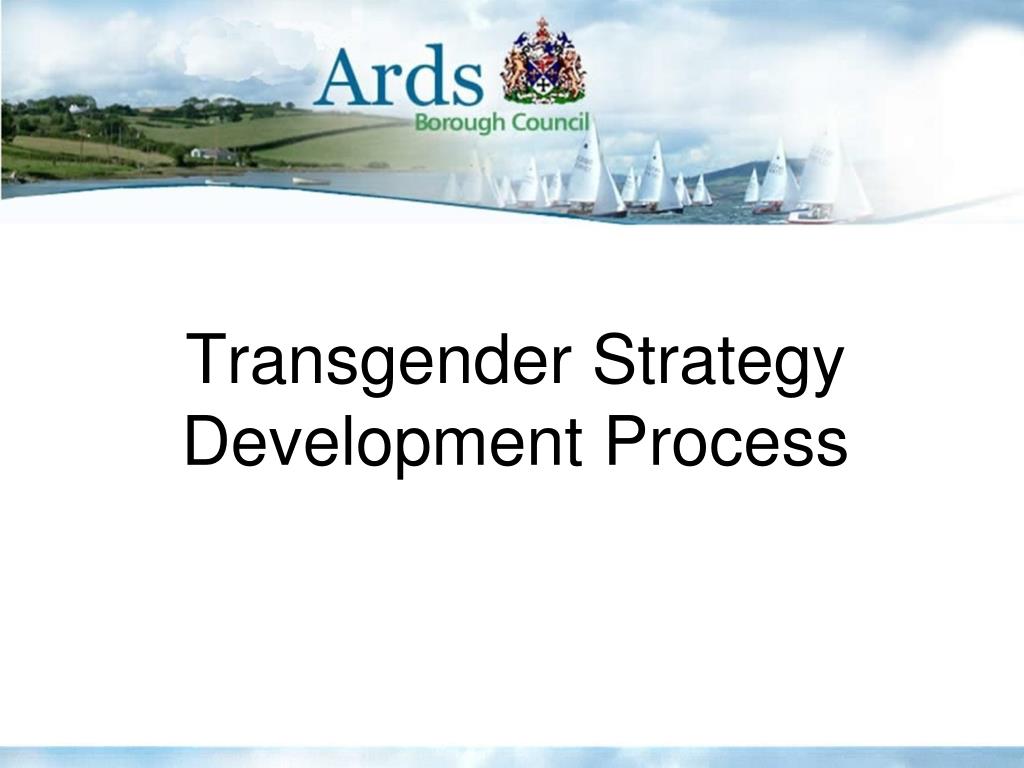 Ards
Borough Council

Transgender Strategy
Development Process